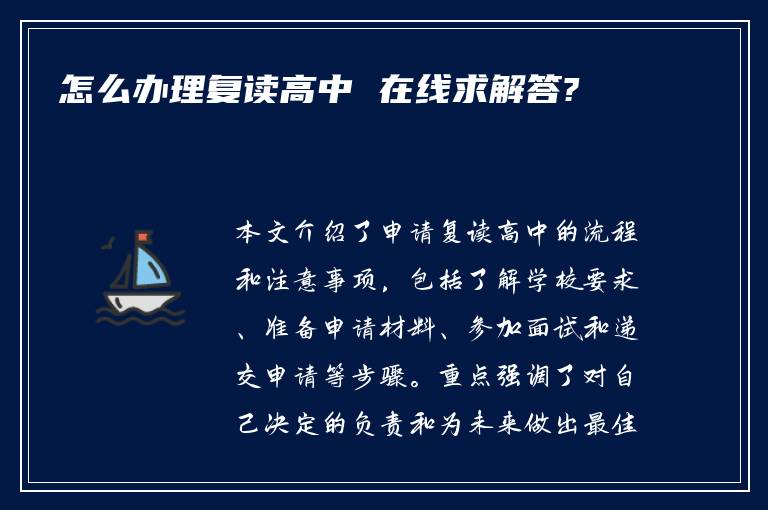 怎么办理复读高中 在线求解答?

本文介绍了申请复读高中的流程和注意事项，包括了解学校要求、准备申请材料、参加面试和递交申请等步骤。重点强调了对自己决定的负责和为未来做出最佳